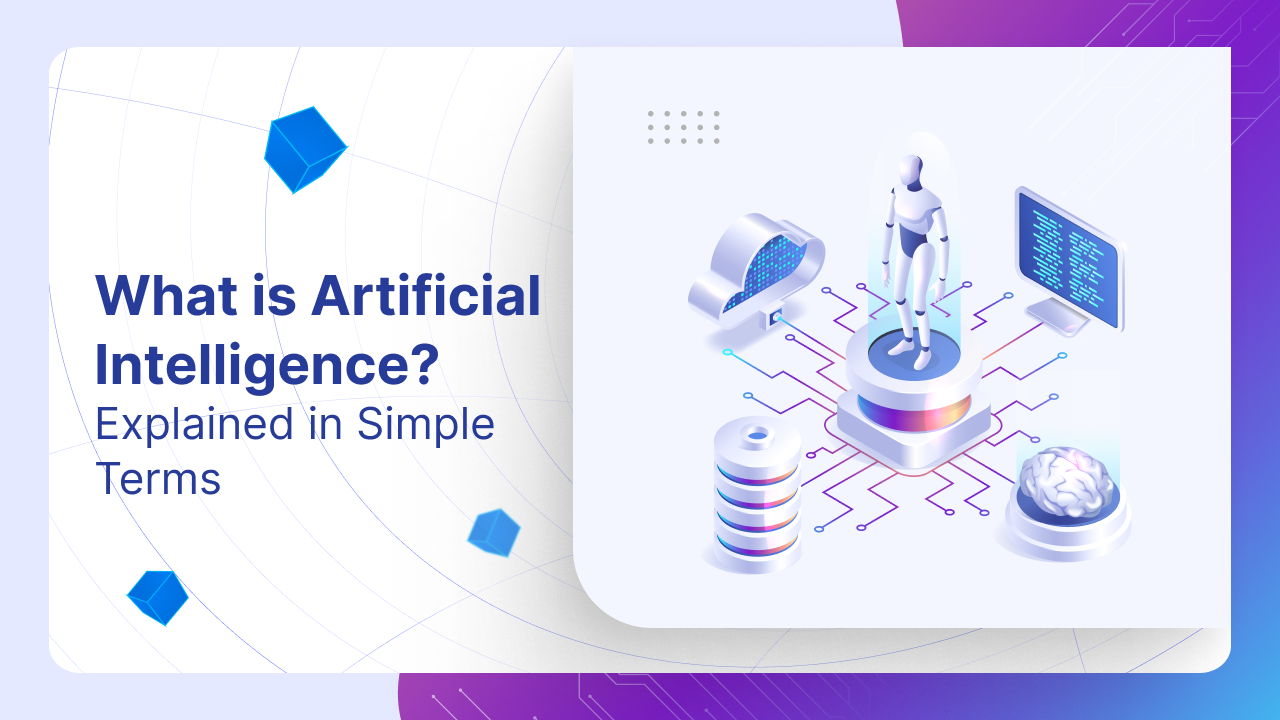 What is Artificial Intelligence?
Explained in Simple Terms